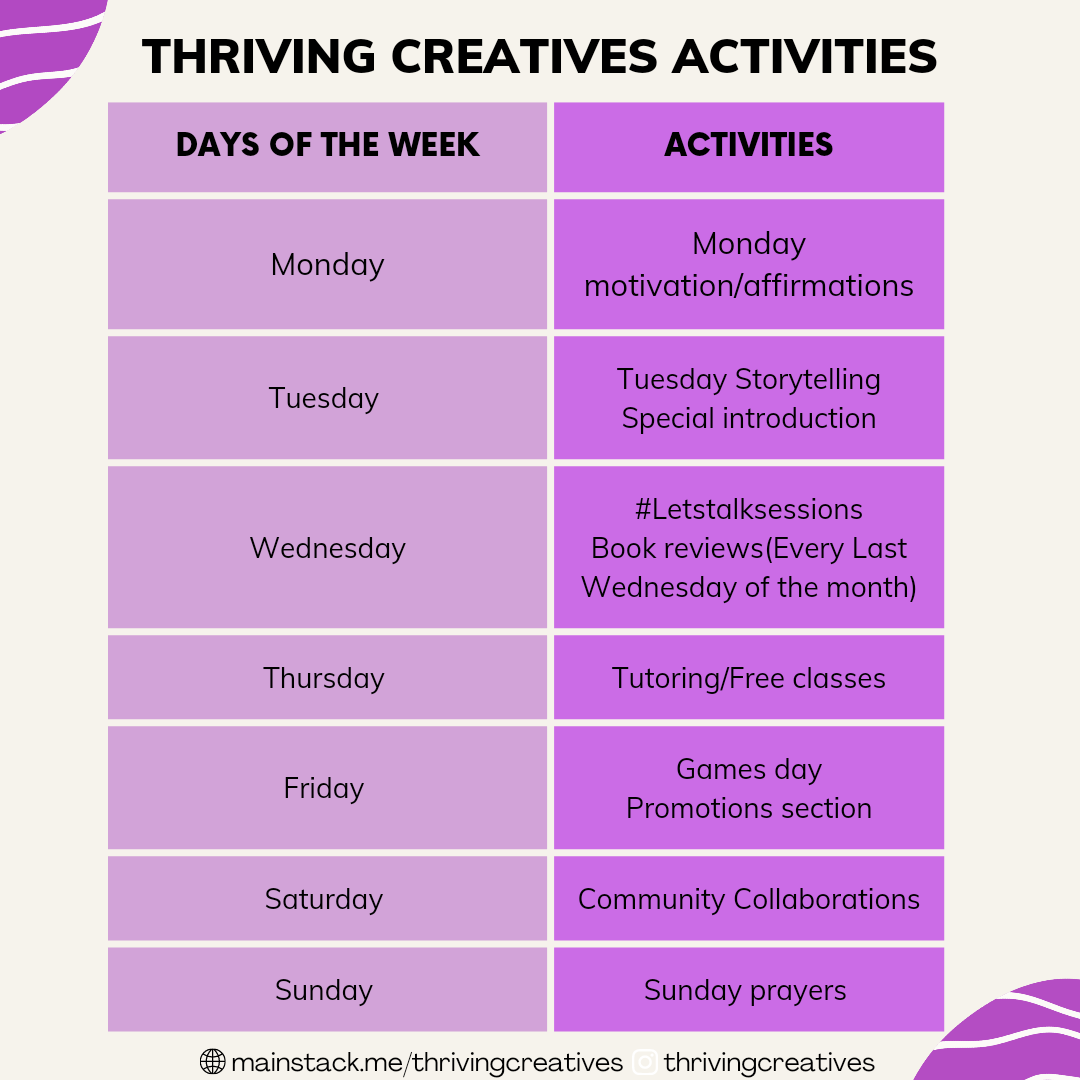 THRIVING CREATIVES ACTIVITIES

| DAYS OF THE WEEK | ACTIVITIES |
|---|---|
| Monday | Monday motivation/affirmations |
| Tuesday | Tuesday Storytelling Special introduction |
| Wednesday | #Letstalksessions Book reviews(Every Last Wednesday of the month) |
| Thursday | Tutoring/Free classes |
| Friday | Games day Promotions section |
| Saturday | Community Collaborations |
| Sunday | Sunday prayers |

mainstack.me/thrivingcreatives thrivingcreatives